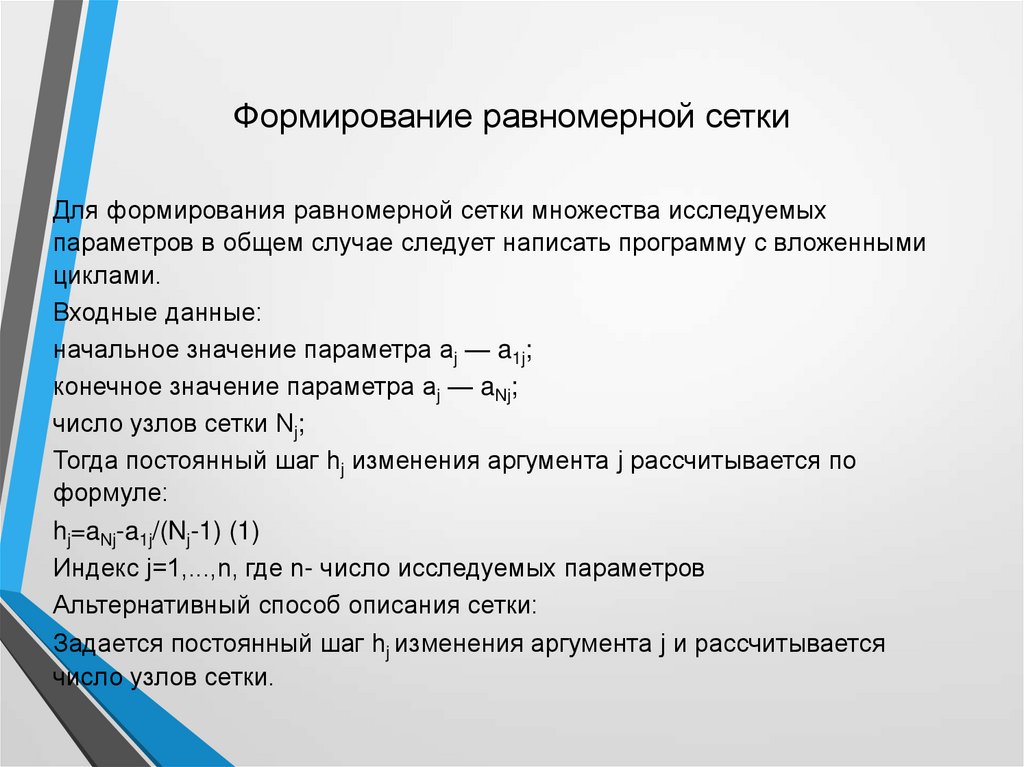 Формирование равномерной сетки

Для формирования равномерной сетки множества исследуемых параметров в общем случае следует написать программу с вложенными циклами.

Входные данные:

начальное значение параметра $a_j$ — $a_{1j}$;

конечное значение параметра $a_j$ — $a_{Nj}$;

число узлов сетки $N_j$;

Тогда постоянный шаг $h_j$ изменения аргумента j рассчитывается по формуле:

$h_j=a_{Nj}-a_{1j}/(N_j-1)$ (1)

Индекс j=1,...,n, где n- число исследуемых параметров

Альтернативный способ описания сетки:

Задается постоянный шаг $h_j$ изменения аргумента j и рассчитывается число узлов сетки.